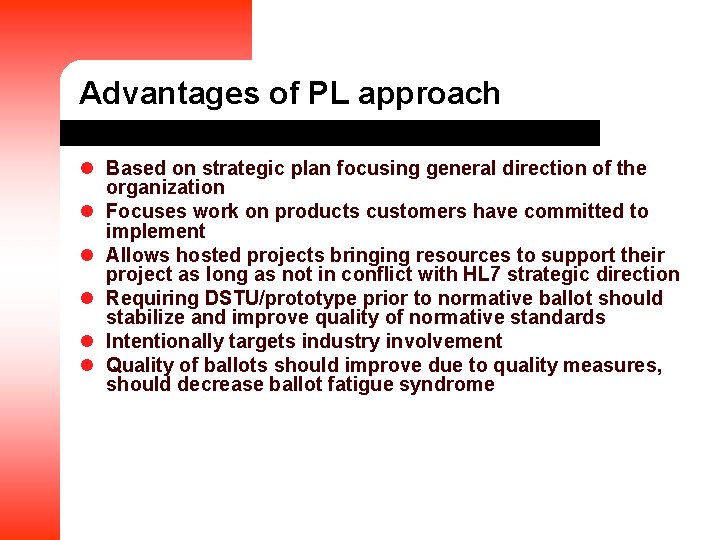 Advantages of PL approach

- Based on strategic plan focusing general direction of the organization
- Focuses work on products customers have committed to implement
- Allows hosted projects bringing resources to support their project as long as not in conflict with HL7 strategic direction
- Requiring DSTU/prototype prior to normative ballot should stabilize and improve quality of normative standards
- Intentionally targets industry involvement
- Quality of ballots should improve due to quality measures, should decrease ballot fatigue syndrome